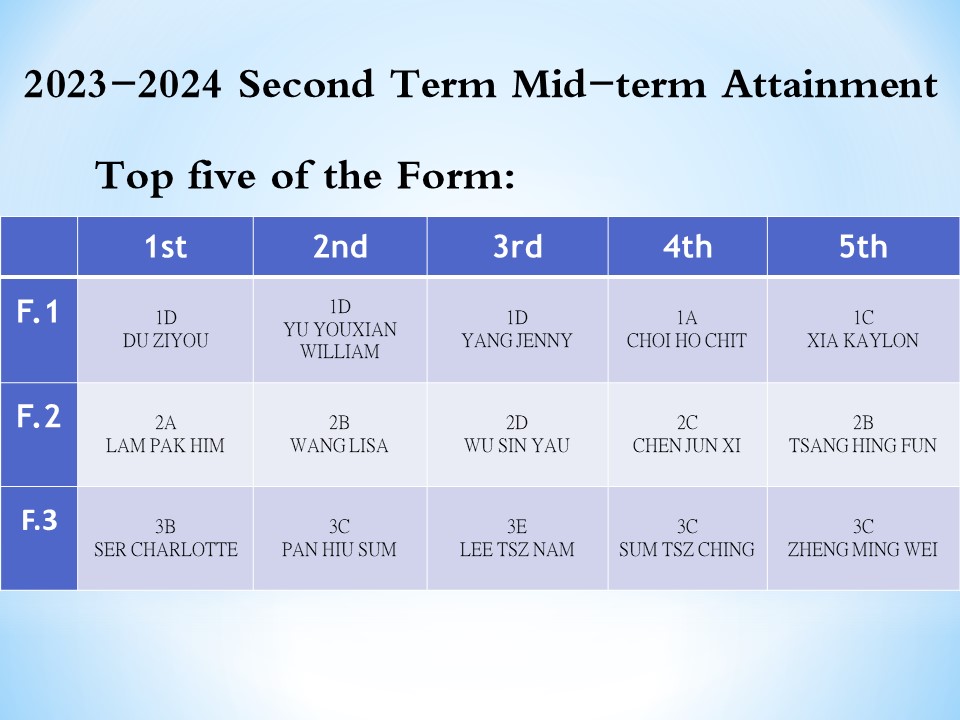 2023−2024 Second Term Mid−term Attainment

Top five of the Form:

| | 1st | 2nd | 3rd | 4th | 5th |
|---|---|---|---|---|---|
| F.1 | 1D DU ZIYOU | 1D YU YOUXIAN WILLIAM | 1D YANG JENNY | 1A CHOI HO CHIT | 1C XIA KAYLON |
| F.2 | 2A LAM PAK HIM | 2B WANG LISA | 2D WU SIN YAU | 2C CHEN JUN XI | 2B TSANG HING FUN |
| F.3 | 3B SER CHARLOTTE | 3C PAN HIU SUM | 3E LEE TSZ NAM | 3C SUM TSZ CHING | 3C ZHENG MING WEI |